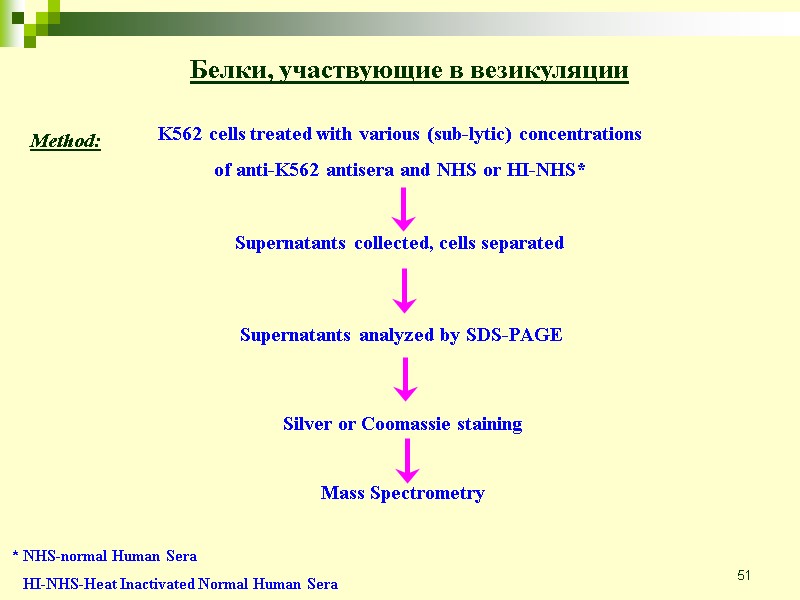 Белки, участвующие в везикуляции

Method:

K562 cells treated with various (sub-lytic) concentrations of anti-K562 antisera and NHS or HI-NHS*

Supernatants collected, cells separated

Supernatants analyzed by SDS-PAGE

Silver or Coomassie staining

Mass Spectrometry

* NHS-normal Human Sera

HI-NHS-Heat Inactivated Normal Human Sera

51